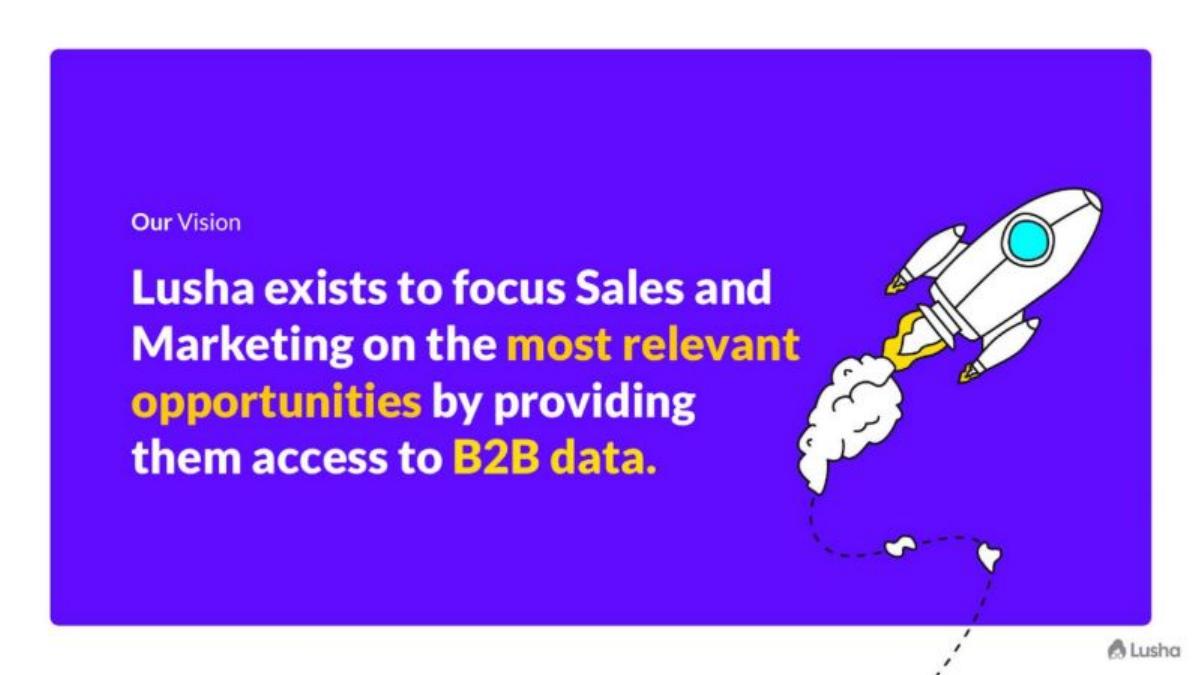 Our Vision

Lusha exists to focus Sales and Marketing on the most relevant opportunities by providing them access to B2B data.

Lusha